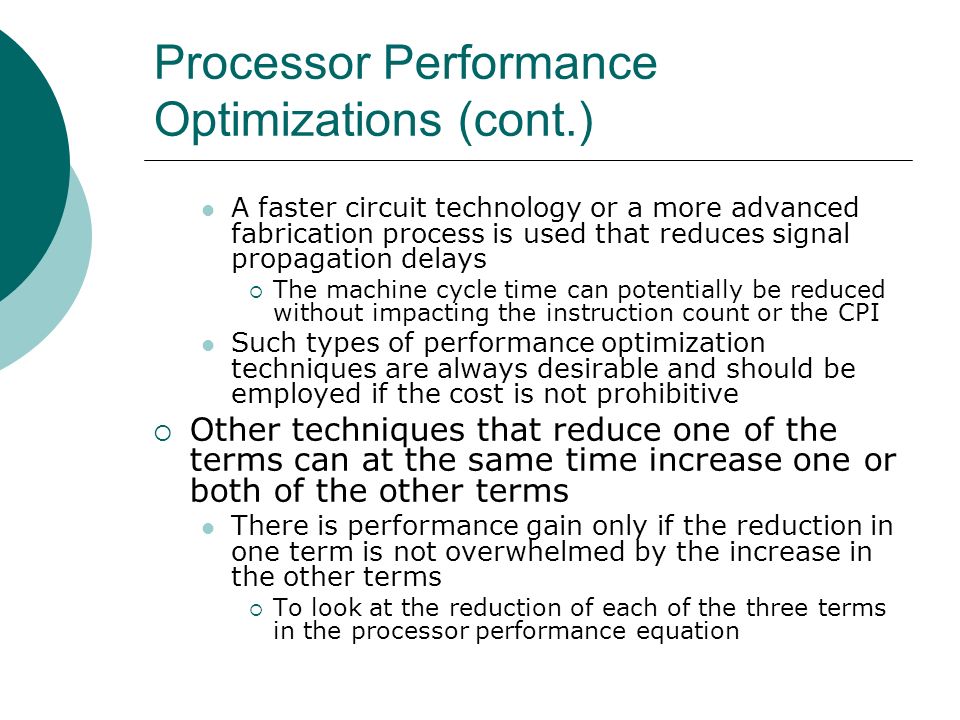 Processor Performance Optimizations (cont.)

A faster circuit technology or a more advanced fabrication process is used that reduces signal propagation delays

The machine cycle time can potentially be reduced without impacting the instruction count or the CPI

Such types of performance optimization techniques are always desirable and should be employed if the cost is not prohibitive

Other techniques that reduce one of the terms can at the same time increase one or both of the other terms

There is performance gain only if the reduction in one term is not overwhelmed by the increase in the other terms

To look at the reduction of each of the three terms in the processor performance equation